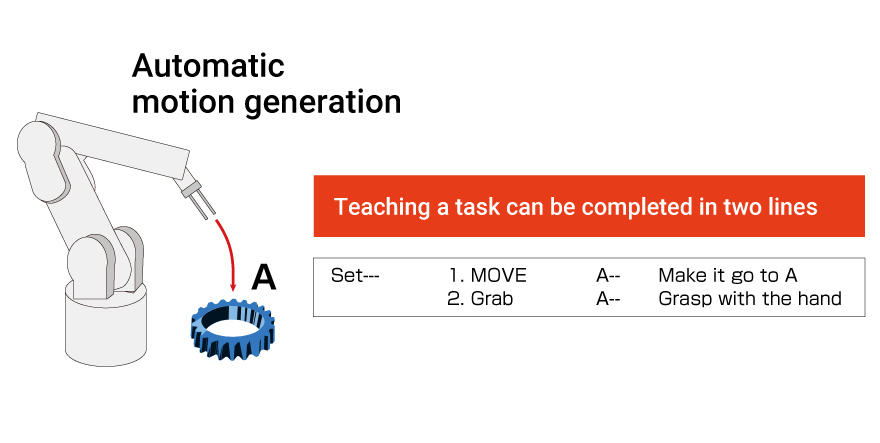 Automatic motion generation

A

Teaching a task can be completed in two lines

| Set--- | 1. MOVE | A-- | Make it go to A |
|---|---|---|---|
| | 2. Grab | A-- | Grasp with the hand |